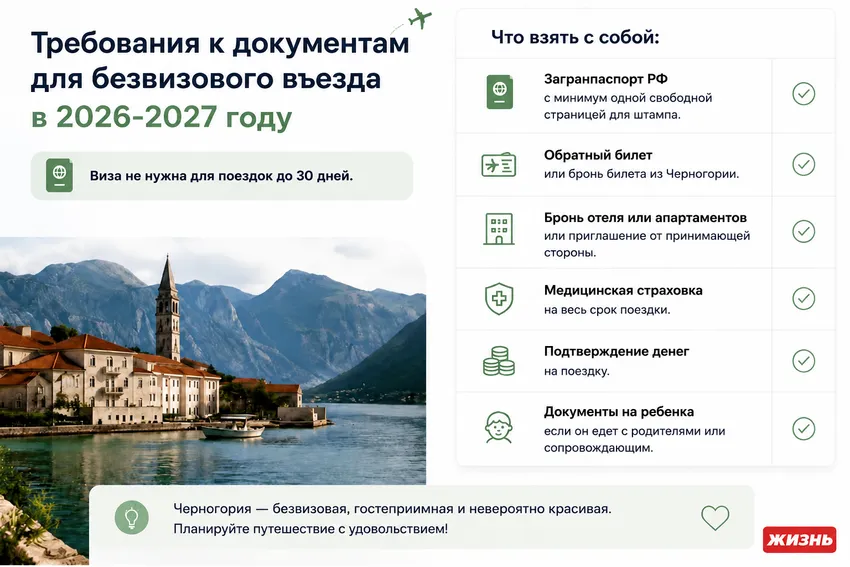 Требования к документам для безвизового въезда в 2026-2027 году

Виза не нужна для поездок до 30 дней.

Что взять с собой:

Загранпаспорт РФ
с минимум одной свободной страницей для штампа.

Обратный билет
или бронь билета из Черногории.

Бронь отеля или апартаментов
или приглашение от принимающей стороны.

Медицинская страховка
на весь срок поездки.

Подтверждение денег
на поездку.

Документы на ребенка
если он едет с родителями или сопровождающим.

Черногория — безвизовая, гостеприимная и невероятно красивая.
Планируйте путешествие с удовольствием!

ЖИЗНЬ